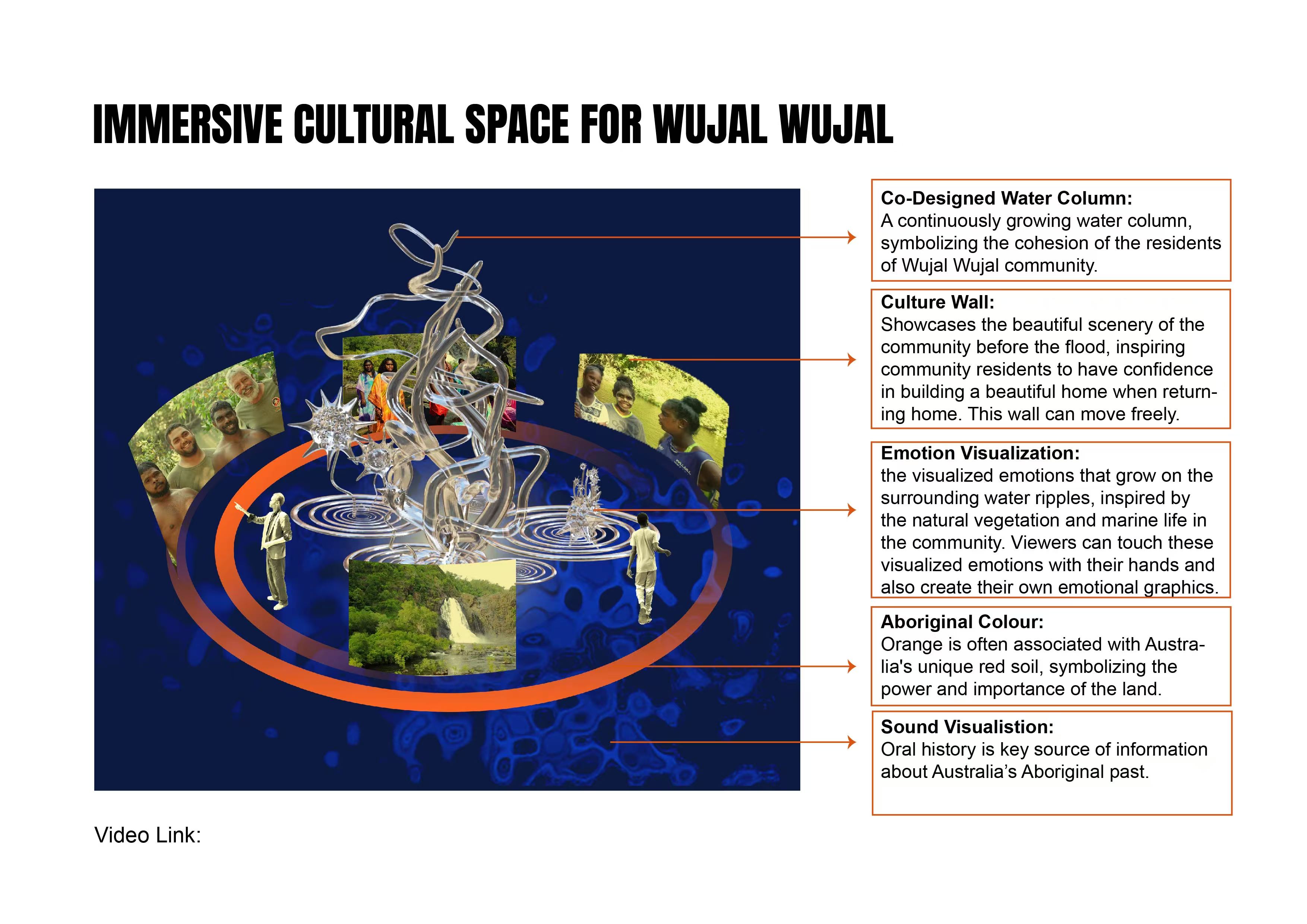 IMMERSIVE CULTURAL SPACE FOR WUJAL WUJAL

Co-Designed Water Column:
A continuously growing water column, symbolizing the cohesion of the residents of Wujal Wujal community.

Culture Wall:
Showcases the beautiful scenery of the community before the flood, inspiring community residents to have confidence in building a beautiful home when returning home. This wall can move freely.

Emotion Visualization:
the visualized emotions that grow on the surrounding water ripples, inspired by the natural vegetation and marine life in the community. Viewers can touch these visualized emotions with their hands and also create their own emotional graphics.

Aboriginal Colour:
Orange is often associated with Australia's unique red soil, symbolizing the power and importance of the land.

Sound Visualistion:
Oral history is key source of information about Australia's Aboriginal past.

Video Link: